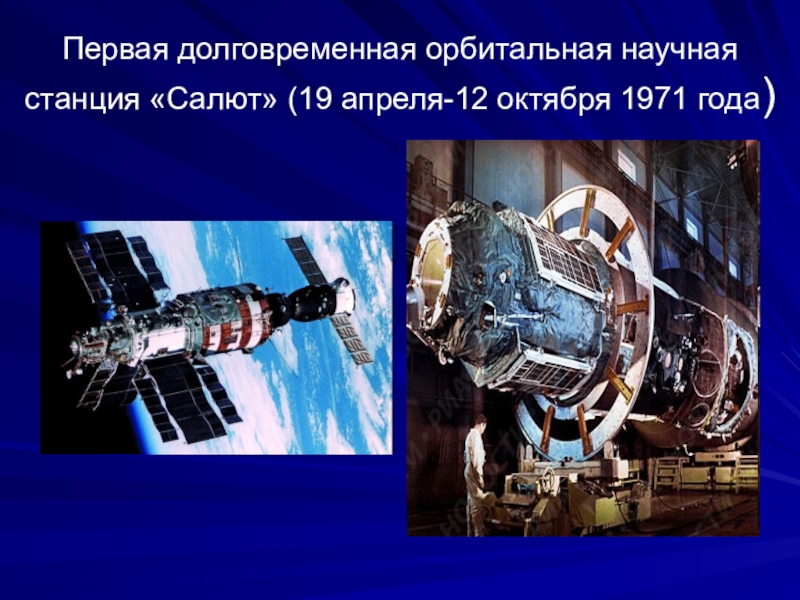 Первая долговременная орбитальная научная станция «Салют» (19 апреля-12 октября 1971 года)